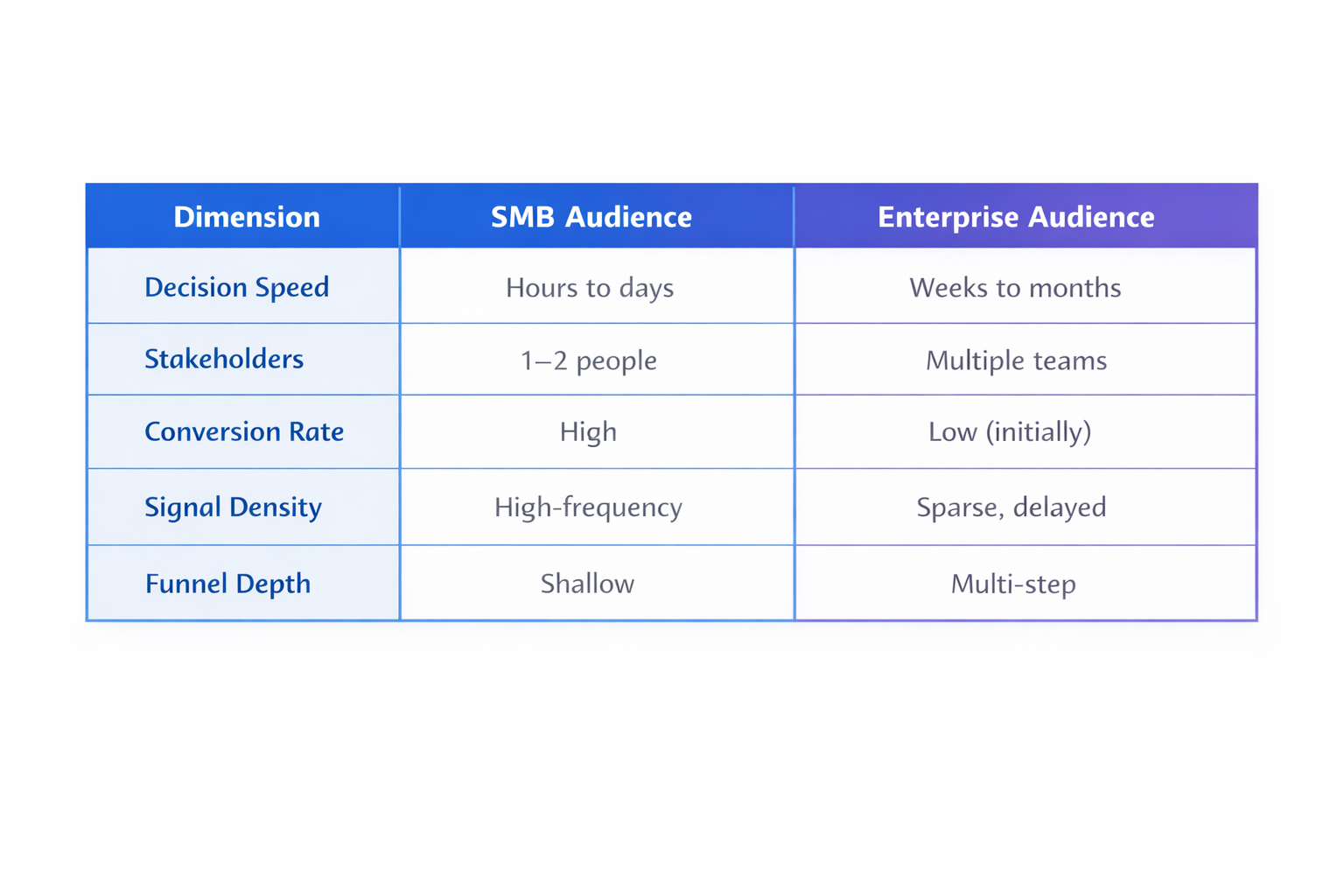 | Dimension | SMB Audience | Enterprise Audience |
|---|---|---|
| Decision Speed | Hours to days | Weeks to months |
| Stakeholders | 1–2 people | Multiple teams |
| Conversion Rate | High | Low (initially) |
| Signal Density | High-frequency | Sparse, delayed |
| Funnel Depth | Shallow | Multi-step |